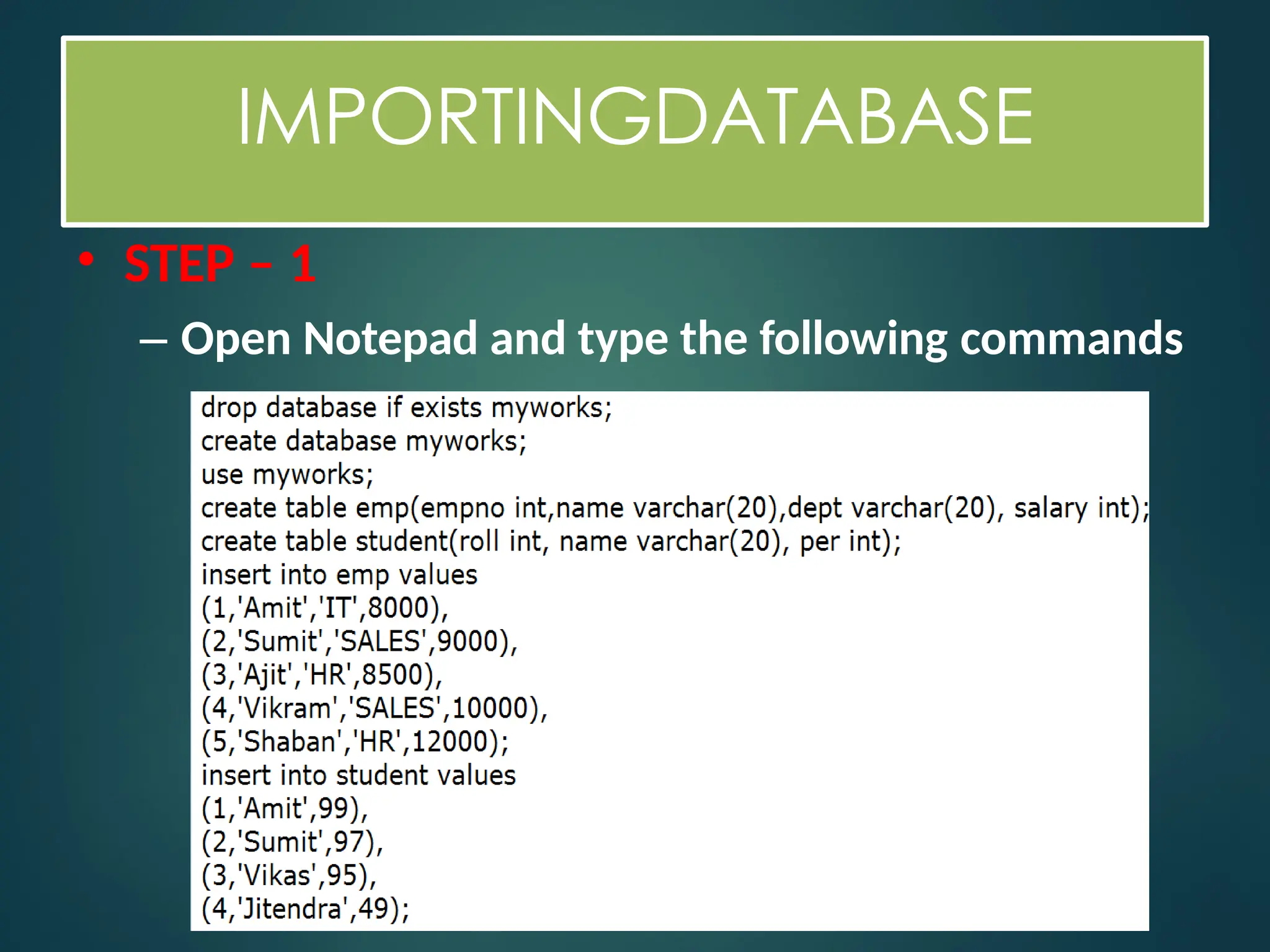 IMPORTINGDATABASE

• STEP – 1

– Open Notepad and type the following commands

drop database if exists myworks;
create database myworks;
use myworks;
create table emp(empno int,name varchar(20),dept varchar(20), salary int);
create table student(roll int, name varchar(20), per int);
insert into emp values
(1,'Amit','IT',8000),
(2,'Sumit','SALES',9000),
(3,'Ajit','HR',8500),
(4,'Vikram','SALES',10000),
(5,'Shaban','HR',12000);
insert into student values
(1,'Amit',99),
(2,'Sumit',97),
(3,'Vikas',95),
(4,'Jitendra',49);